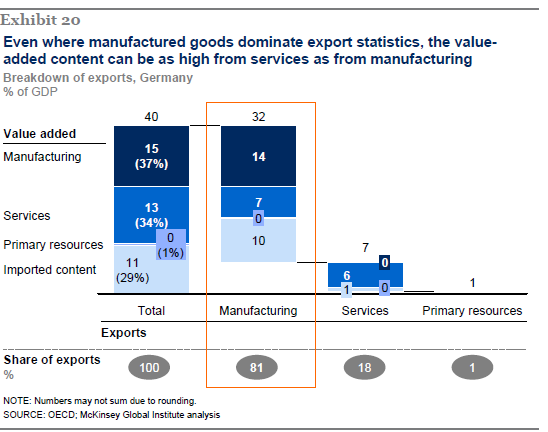 Exhibit 20

Even where manufactured goods dominate export statistics, the value-added content can be as high from services as from manufacturing

Breakdown of exports, Germany
% of GDP

Value added

Manufacturing

Services

Primary resources

Imported content

40

15
(37%)

13
(34%)

0
(1%)

11
(29%)

32

14

7

0

10

7

0

6

1

0

1

Total

Manufacturing

Services

Primary resources

Exports

Share of exports
%

100

81

18

1

NOTE: Numbers may not sum due to rounding.
SOURCE: OECD; McKinsey Global Institute analysis